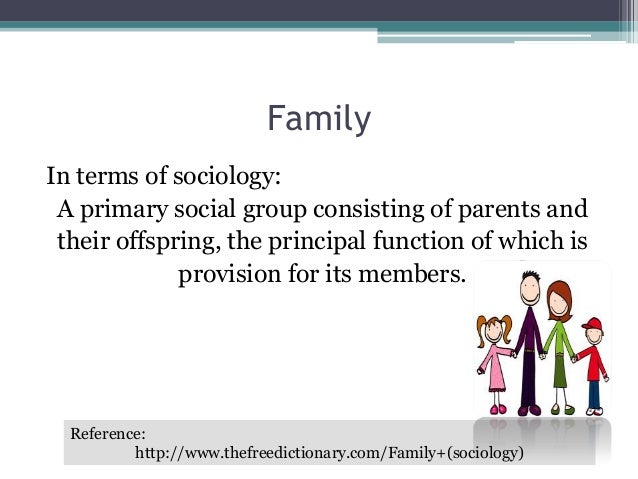 Family

In terms of sociology:

A primary social group consisting of parents and their offspring, the principal function of which is provision for its members.

Reference:
http://www.thefreedictionary.com/Family+(sociology)